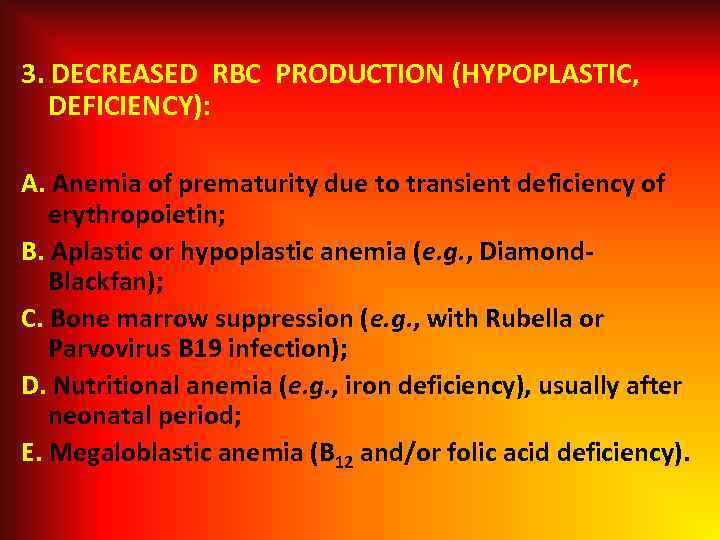 3. DECREASED RBC PRODUCTION (HYPOPLASTIC, DEFICIENCY):

A. Anemia of prematurity due to transient deficiency of erythropoietin;

B. Aplastic or hypoplastic anemia (e.g., Diamond-Blackfan);

C. Bone marrow suppression (e.g., with Rubella or Parvovirus B19 infection);

D. Nutritional anemia (e.g., iron deficiency), usually after neonatal period;

E. Megaloblastic anemia ($B_{12}$ and/or folic acid deficiency).